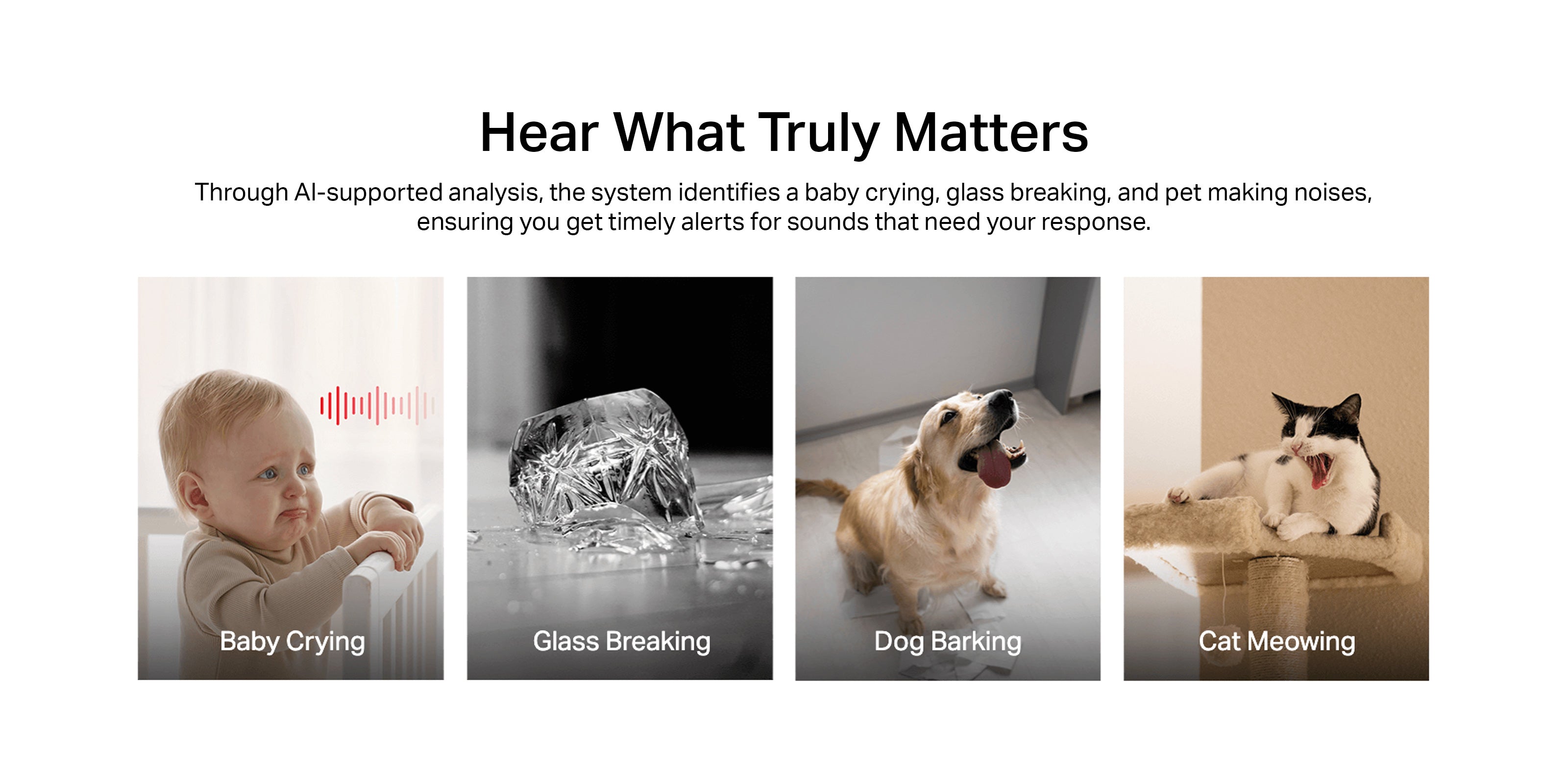 Hear What Truly Matters

Through AI-supported analysis, the system identifies a baby crying, glass breaking, and pet making noises, ensuring you get timely alerts for sounds that need your response.

Baby Crying

Glass Breaking

Dog Barking

Cat Meowing